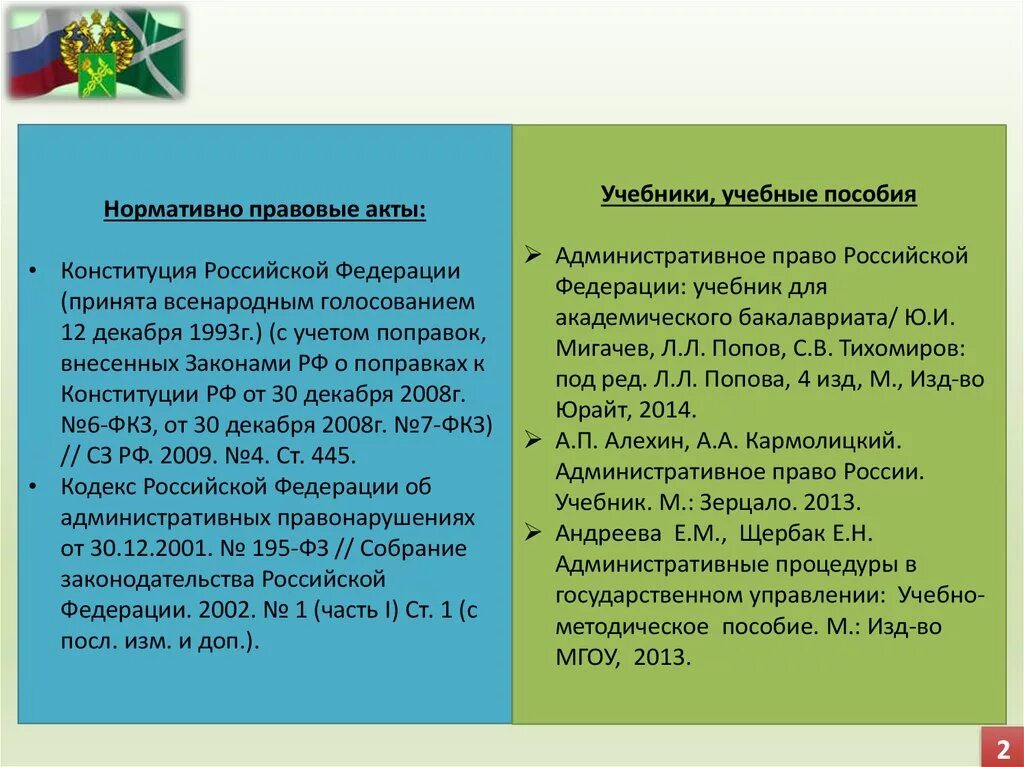 Нормативно правовые акты:

• Конституция Российской Федерации (принята всенародным голосованием 12 декабря 1993г.) (с учетом поправок, внесенных Законами РФ о поправках к Конституции РФ от 30 декабря 2008г. №6-ФКЗ, от 30 декабря 2008г. №7-ФКЗ) // СЗ РФ. 2009. №4. Ст. 445.
• Кодекс Российской Федерации об административных правонарушениях от 30.12.2001. № 195-ФЗ // Собрание законодательства Российской Федерации. 2002. № 1 (часть I) Ст. 1 (с посл. изм. и доп.).

Учебники, учебные пособия

➢ Административное право Российской Федерации: учебник для академического бакалавриата/ Ю.И. Мигачев, Л.Л. Попов, С.В. Тихомиров: под ред. Л.Л. Попова, 4 изд, М., Изд-во Юрайт, 2014.
➢ А.П. Алехин, А.А. Кармолицкий. Административное право России. Учебник. М.: Зерцало. 2013.
➢ Андреева Е.М., Щербак Е.Н. Административные процедуры в государственном управлении: Учебно-методическое пособие. М.: Изд-во МГОУ, 2013.

2